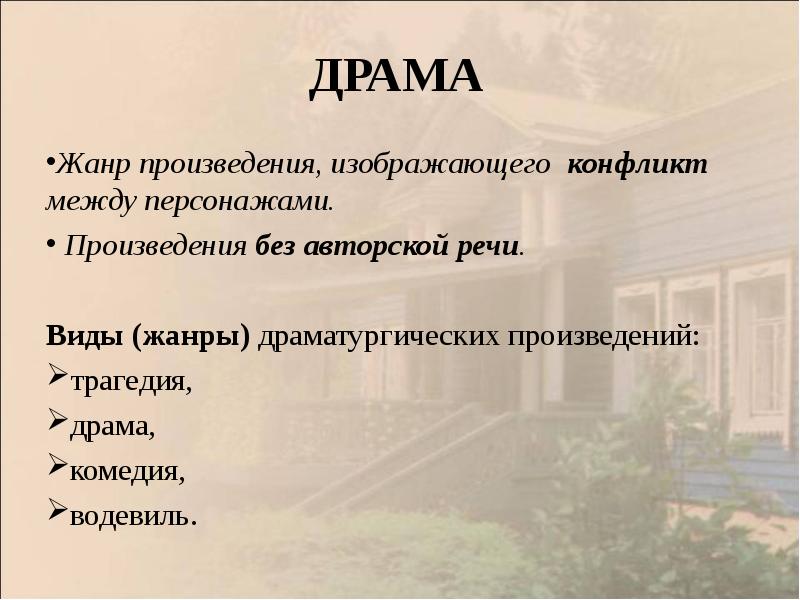 ДРАМА

•Жанр произведения, изображающего конфликт между персонажами.

• Произведения без авторской речи.

Виды (жанры) драматургических произведений:

➢трагедия,

➢драма,

➢комедия,

➢водевиль.